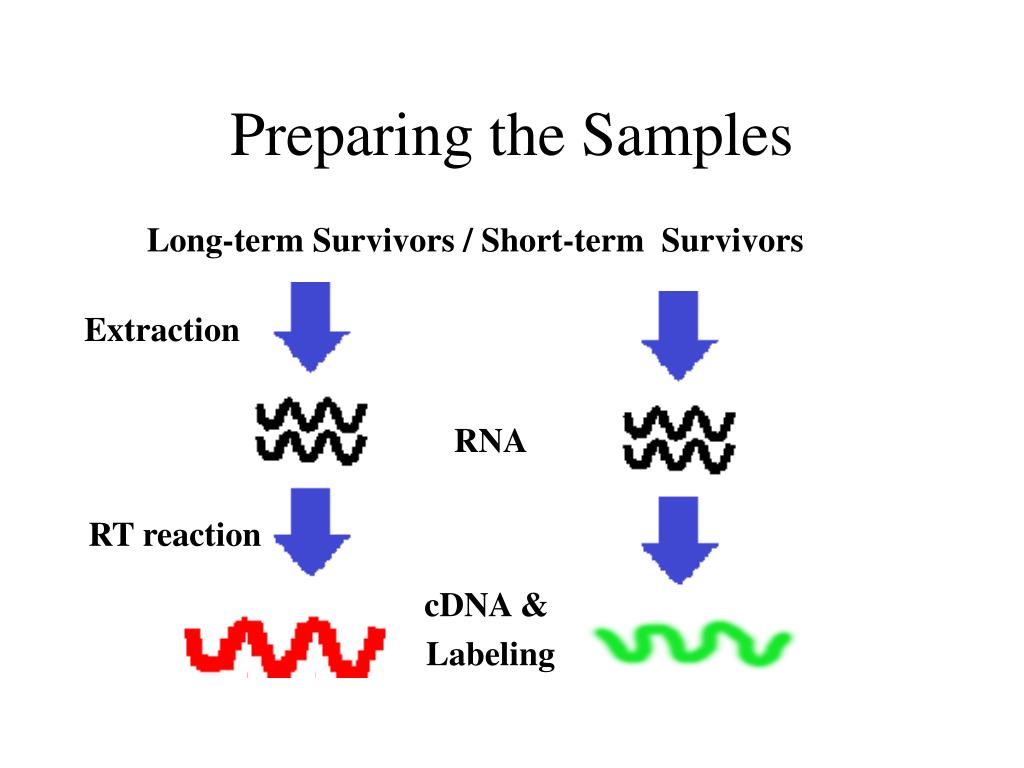 Preparing the Samples

Long-term Survivors / Short-term Survivors

Extraction

RNA

RT reaction

cDNA &
Labeling